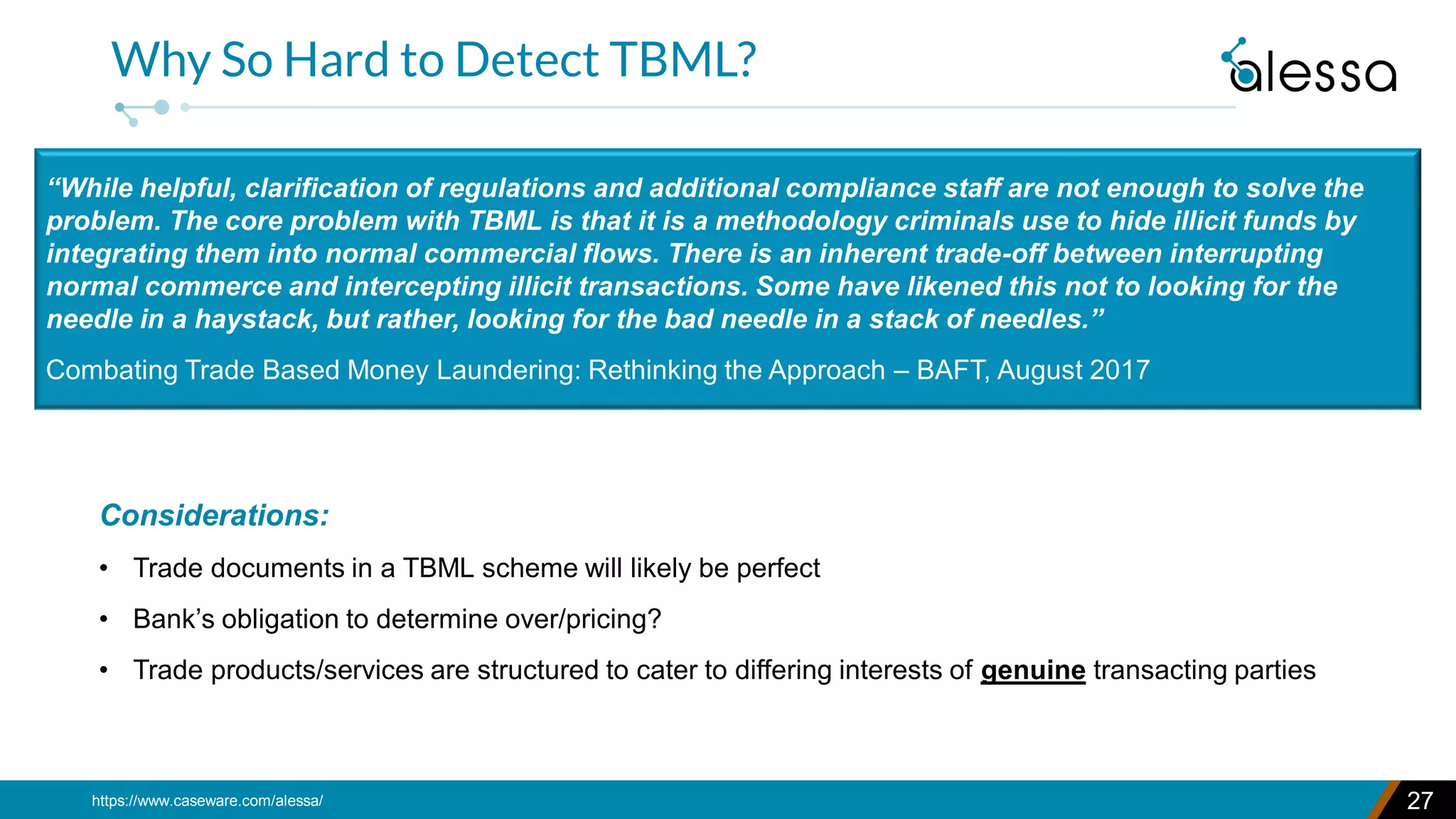 Why So Hard to Detect TBML?

alessa

"While helpful, clarification of regulations and additional compliance staff are not enough to solve the problem. The core problem with TBML is that it is a methodology criminals use to hide illicit funds by integrating them into normal commercial flows. There is an inherent trade-off between interrupting normal commerce and intercepting illicit transactions. Some have likened this not to looking for the needle in a haystack, but rather, looking for the bad needle in a stack of needles."

Combating Trade Based Money Laundering: Rethinking the Approach – BAFT, August 2017

Considerations:

• Trade documents in a TBML scheme will likely be perfect

• Bank's obligation to determine over/pricing?

• Trade products/services are structured to cater to differing interests of genuine transacting parties

https://www.caseware.com/alessa/

27